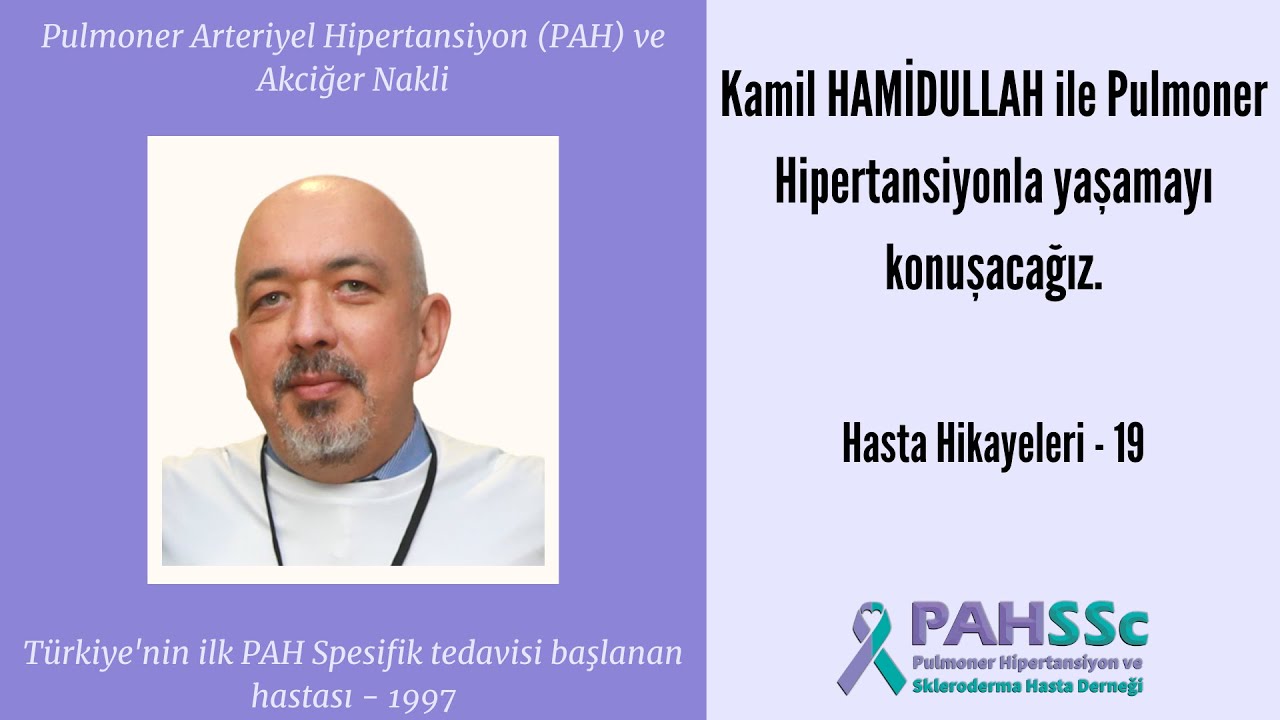 Pulmoner Arteriyel Hipertansiyon (PAH) ve Akciğer Nakli

Türkiye'nin ilk PAH Spesifik tedavisi başlanan hastası - 1997

Kamil HAMİDULLAH ile Pulmoner Hipertansiyonla yaşamayı konuşacağız.

Hasta Hikayeleri - 19

PAHSSc
Pulmoner Hipertansiyon ve Skleroderma Hasta Derneği